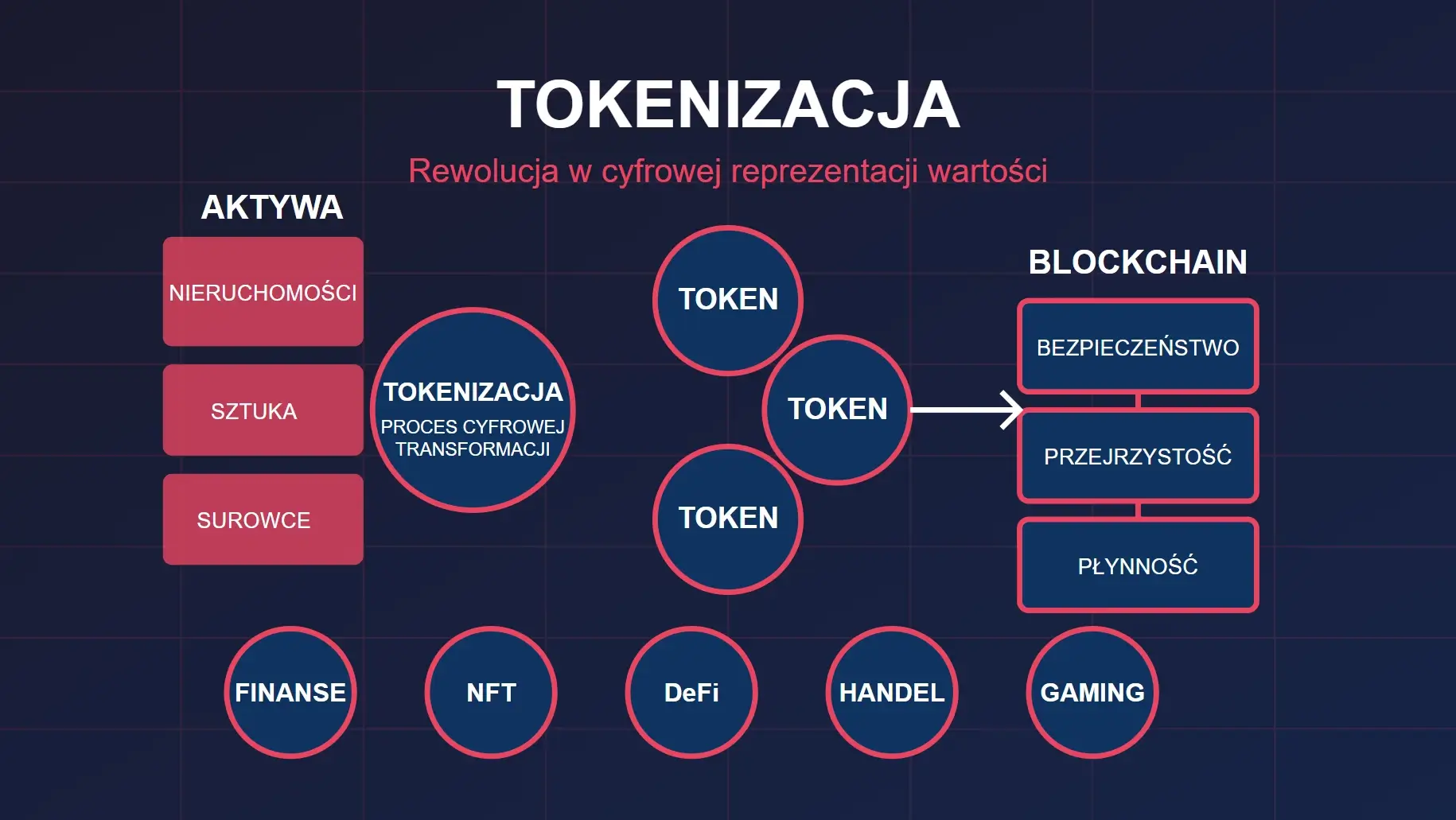 TOKENIZACJA

Rewolucja w cyfrowej reprezentacji wartości

AKTYWA

NIERUCHOMOŚCI

SZTUKA

SUROWCE

TOKENIZACJA
PROCES CYFROWEJ TRANSFORMACJI

TOKEN

TOKEN

TOKEN

BLOCKCHAIN

BEZPIECZEŃSTWO

PRZEJRZYSTOŚĆ

PŁYNNOŚĆ

FINANSE

NFT

DeFi

HANDEL

GAMING